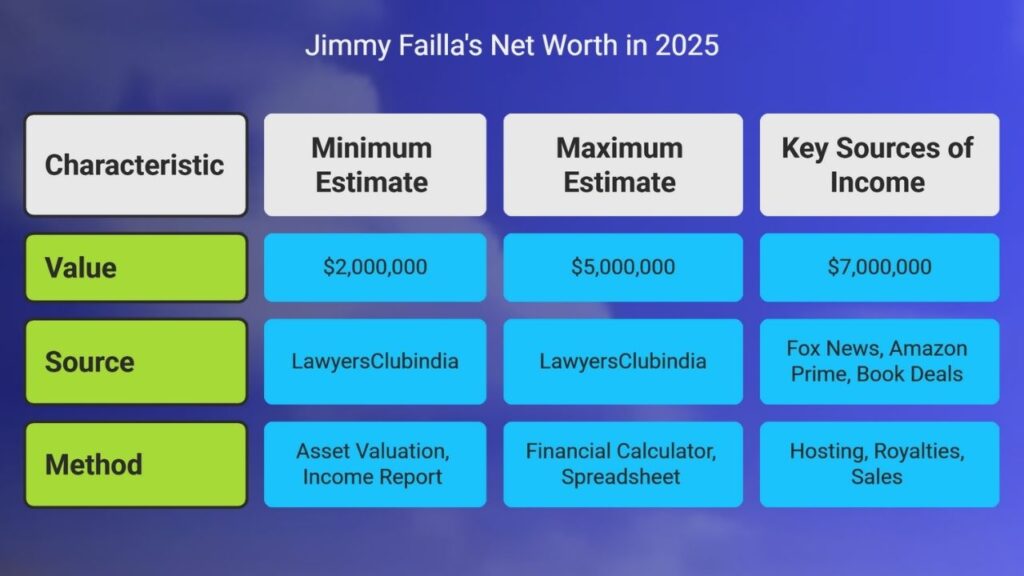 Jimmy Failla's Net Worth in 2025

| Characteristic | Minimum Estimate | Maximum Estimate | Key Sources of Income |
|---|---|---|---|
| Value | \$2,000,000 | \$5,000,000 | \$7,000,000 |
| Source | LawyersClubindia | LawyersClubindia | Fox News, Amazon Prime, Book Deals |
| Method | Asset Valuation, Income Report | Financial Calculator, Spreadsheet | Hosting, Royalties, Sales |